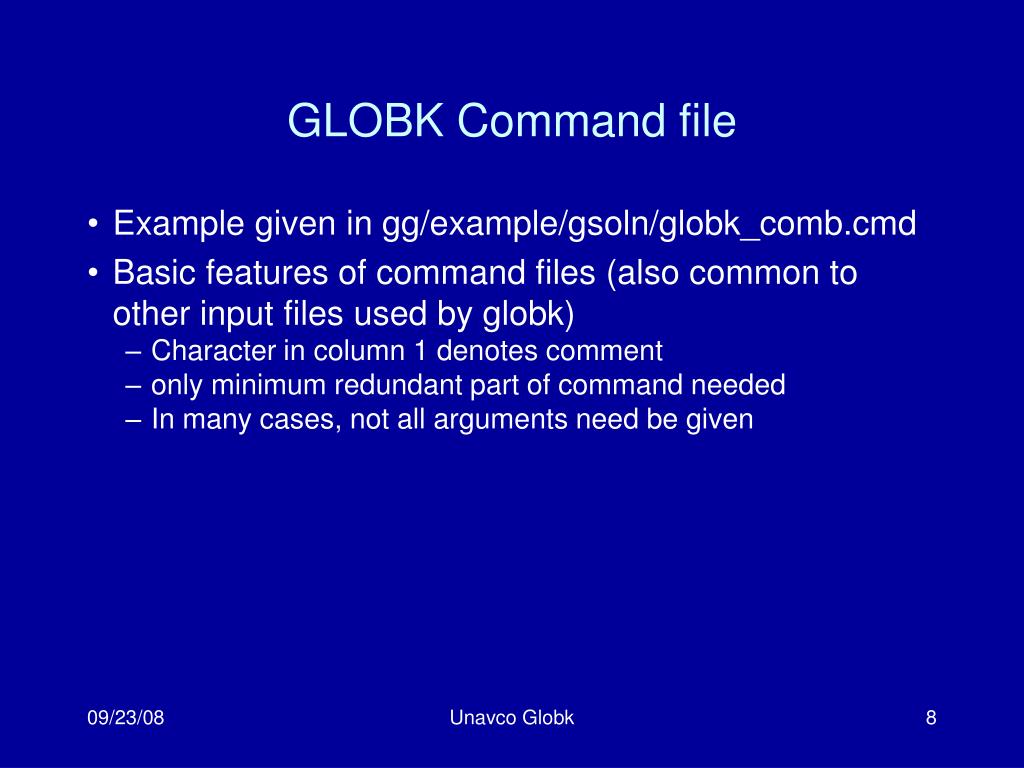 GLOBK Command file

• Example given in gg/example/gsoln/globk_comb.cmd
• Basic features of command files (also common to other input files used by globk)
– Character in column 1 denotes comment
– only minimum redundant part of command needed
– In many cases, not all arguments need be given

09/23/08
Unavco Globk
8